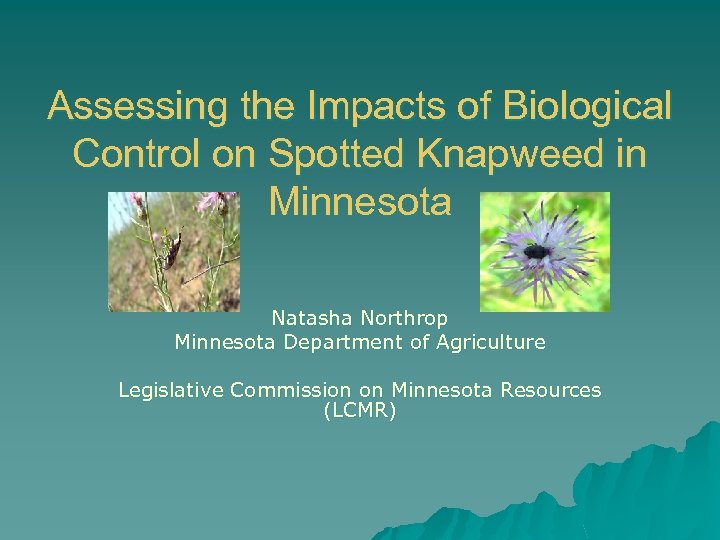 Assessing the Impacts of Biological Control on Spotted Knapweed in Minnesota

Natasha Northrop
Minnesota Department of Agriculture

Legislative Commission on Minnesota Resources (LCMR)